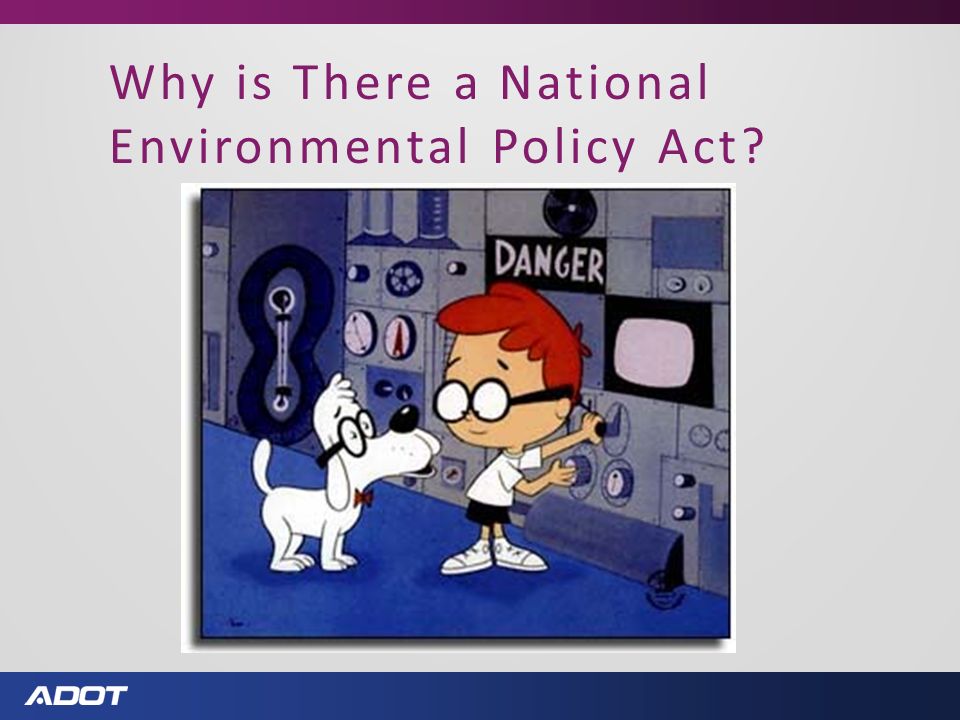 Why is There a National Environmental Policy Act?

DANGER

ADOT